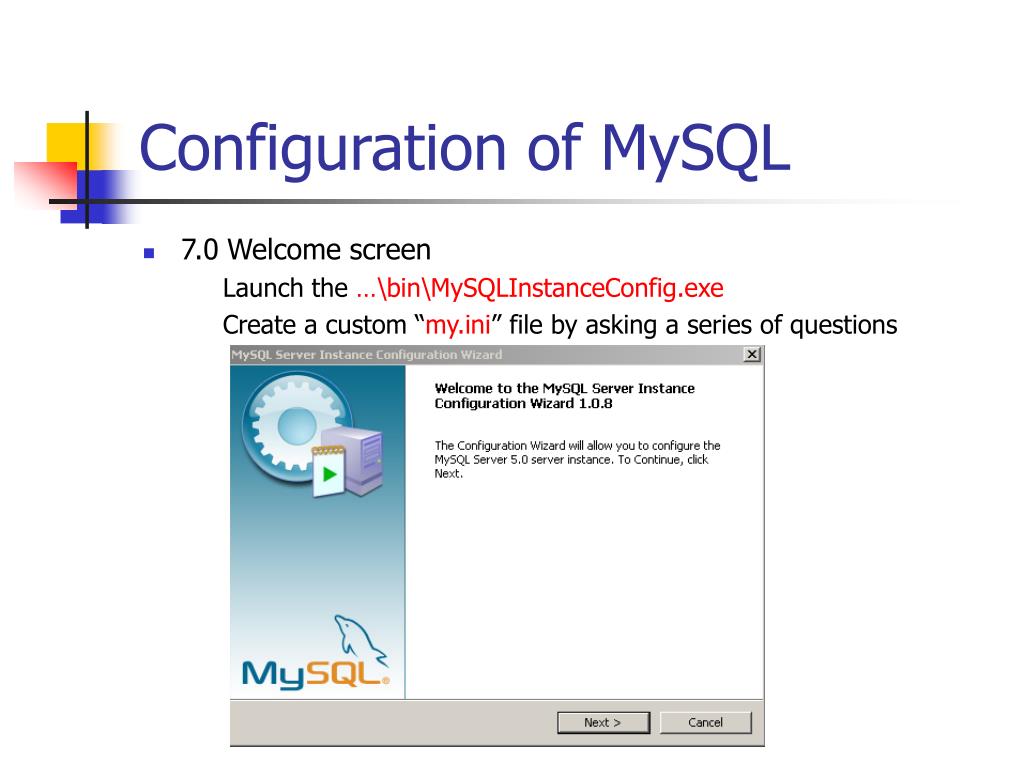 Configuration of MySQL

7.0 Welcome screen

Launch the …\bin\MySQLInstanceConfig.exe

Create a custom “my.ini” file by asking a series of questions

MySQL Server Instance Configuration Wizard

Welcome to the MySQL Server Instance Configuration Wizard 1.0.8

The Configuration Wizard will allow you to configure the MySQL Server 5.0 server instance. To Continue, click Next.

MySQL

Next >

Cancel